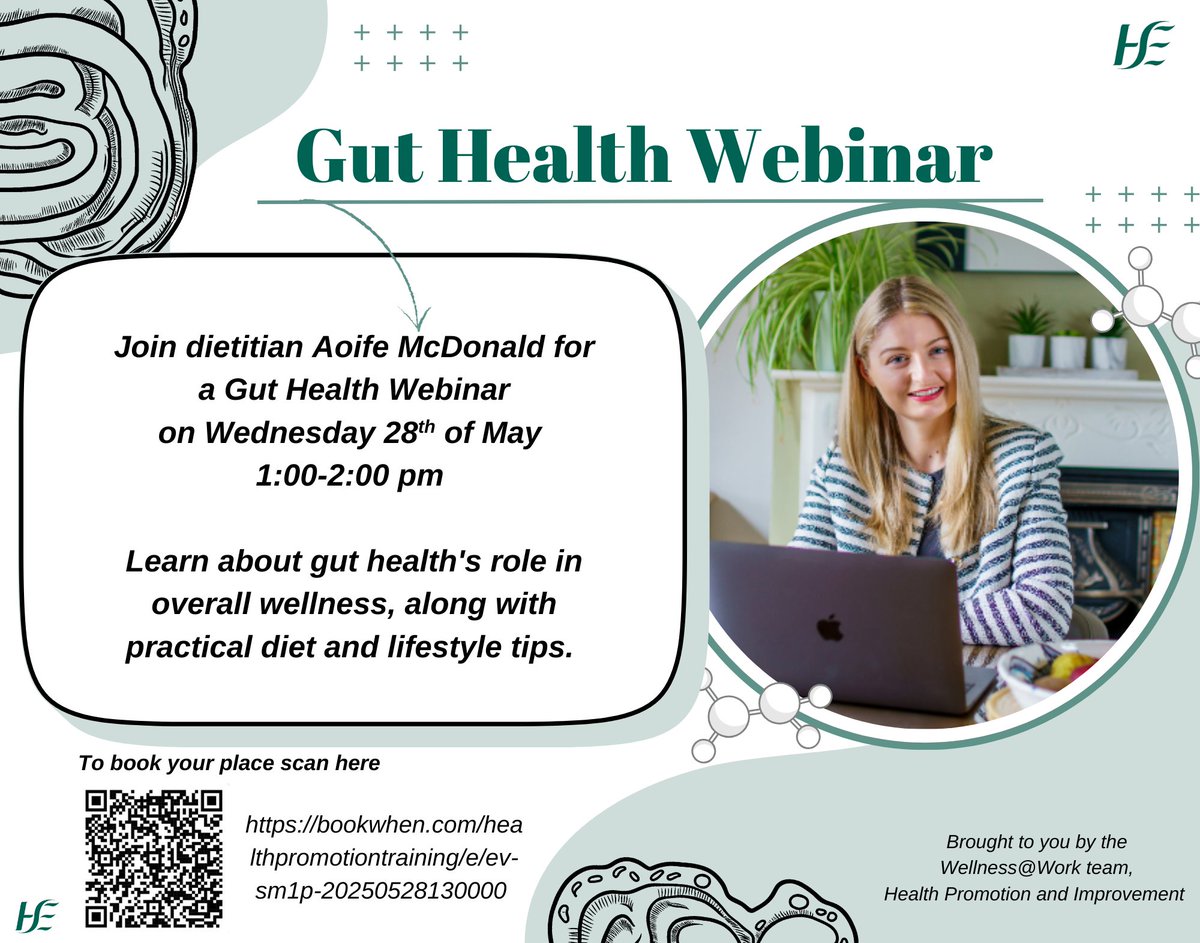 HSE

Gut Health Webinar

Join dietitian Aoife McDonald for a Gut Health Webinar on Wednesday 28$^{th}$ of May 1:00-2:00 pm

Learn about gut health's role in overall wellness, along with practical diet and lifestyle tips.

To book your place scan here

https://bookwhen.com/healthpromotiontraining/e/ev-sm1p-20250528130000

HSE

Brought to you by the Wellness@Work team, Health Promotion and Improvement